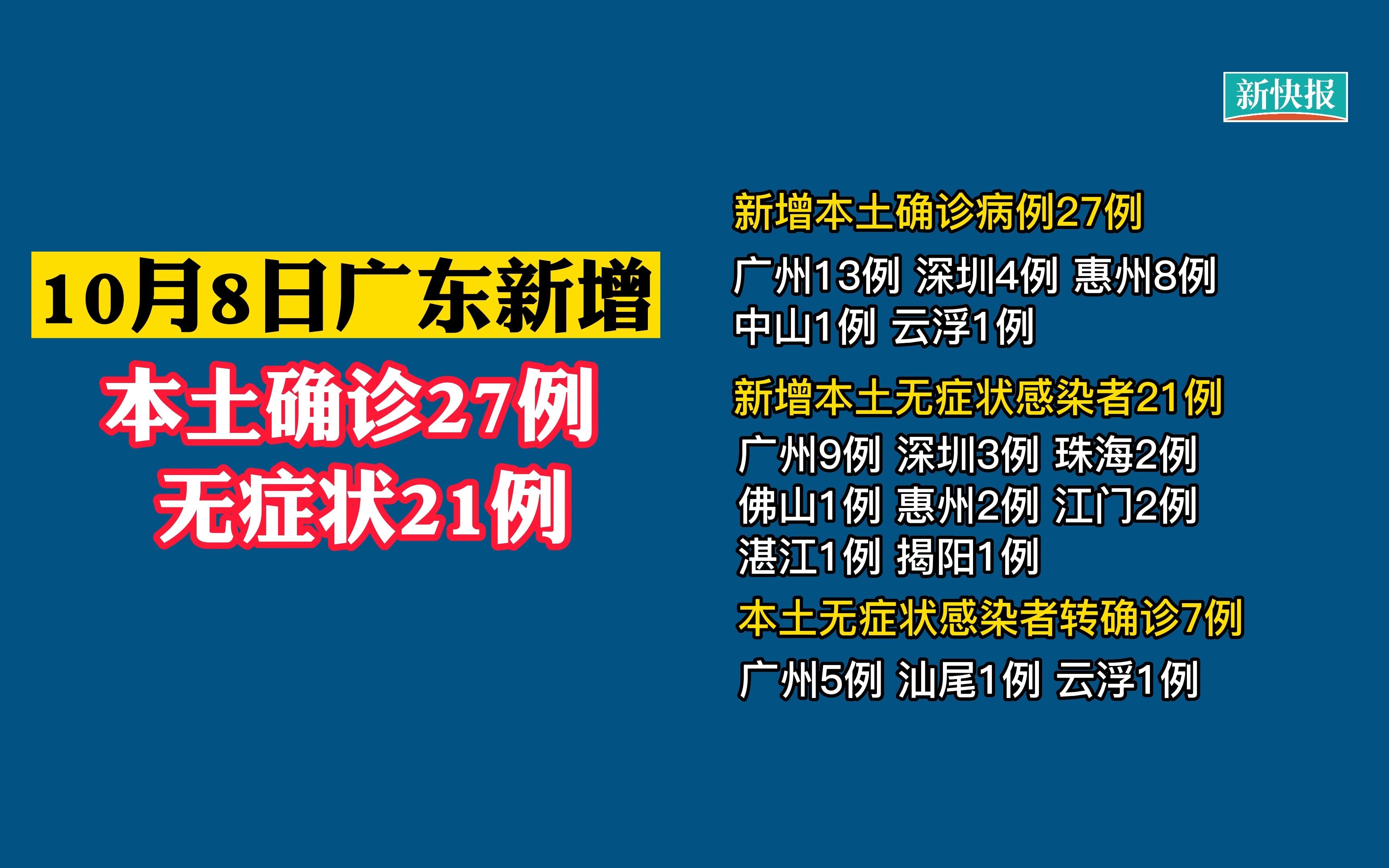 新快报

10月8日广东新增
本土确诊27例
无症状21例

新增本土确诊病例27例
广州13例 深圳4例 惠州8例
中山1例 云浮1例

新增本土无症状感染者21例
广州9例 深圳3例 珠海2例
佛山1例 惠州2例 江门2例
湛江1例 揭阳1例

本土无症状感染者转确诊7例
广州5例 汕尾1例 云浮1例